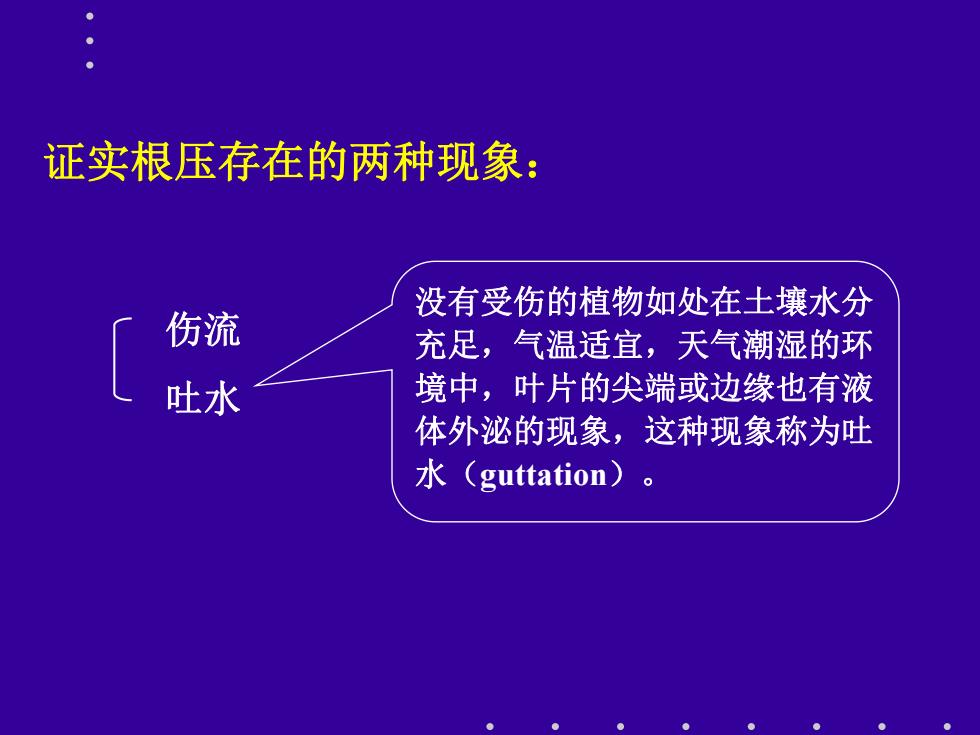 证实根压存在的两种现象：

伤流
吐水

没有受伤的植物如处在土壤水分充足，气温适宜，天气潮湿的环境中，叶片的尖端或边缘也有液体外泌的现象，这种现象称为吐水（guttation）。